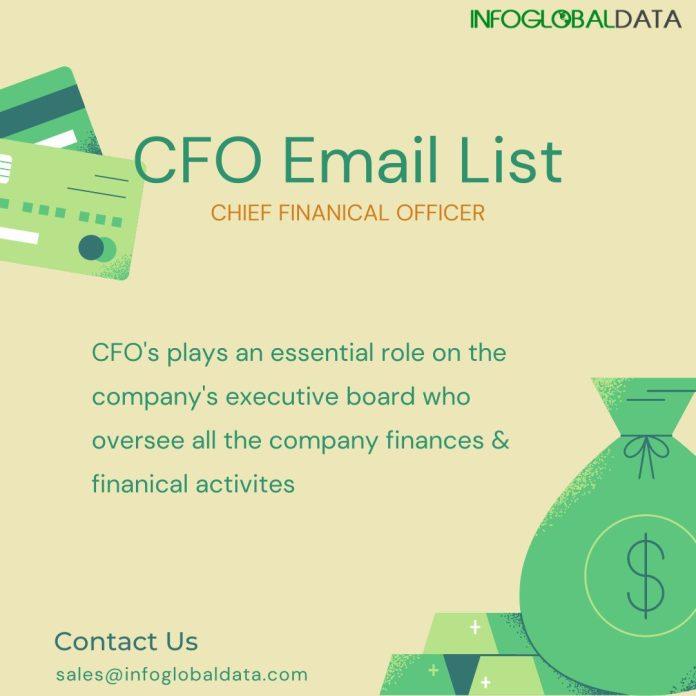 INFOGLOBALDATA

CFO Email List

CHIEF FINANICAL OFFICER

CFO's plays an essential role on the company's executive board who oversee all the company finances & finanical activites

$

Contact Us

sales@infoglobaldata.com